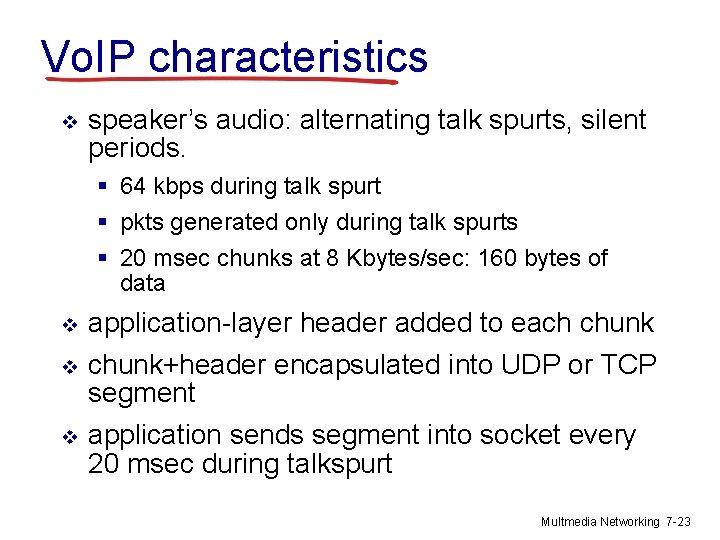 VoIP characteristics

❖ speaker's audio: alternating talk spurts, silent periods.

▪ 64 kbps during talk spurt

▪ pkts generated only during talk spurts

▪ 20 msec chunks at 8 Kbytes/sec: 160 bytes of data

❖ application-layer header added to each chunk

❖ chunk+header encapsulated into UDP or TCP segment

❖ application sends segment into socket every 20 msec during talkspurt

Multmedia Networking 7-23